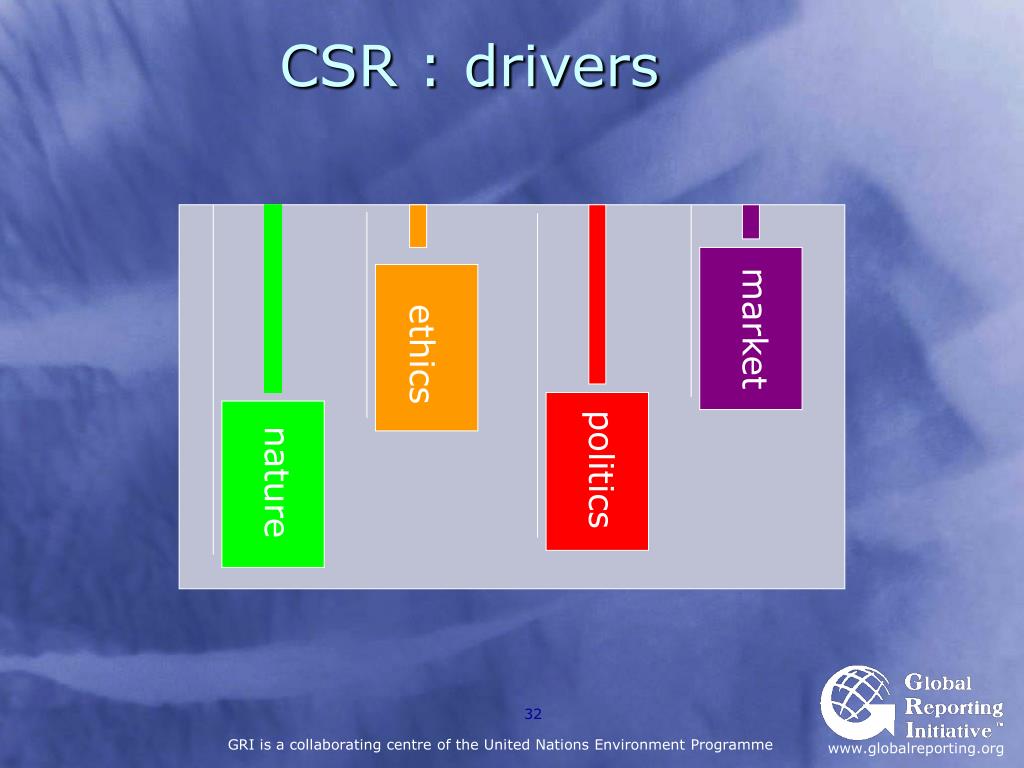 CSR : drivers

nature

ethics

politics

market

32

GRI is a collaborating centre of the United Nations Environment Programme

Global Reporting Initiative™

www.globalreporting.org